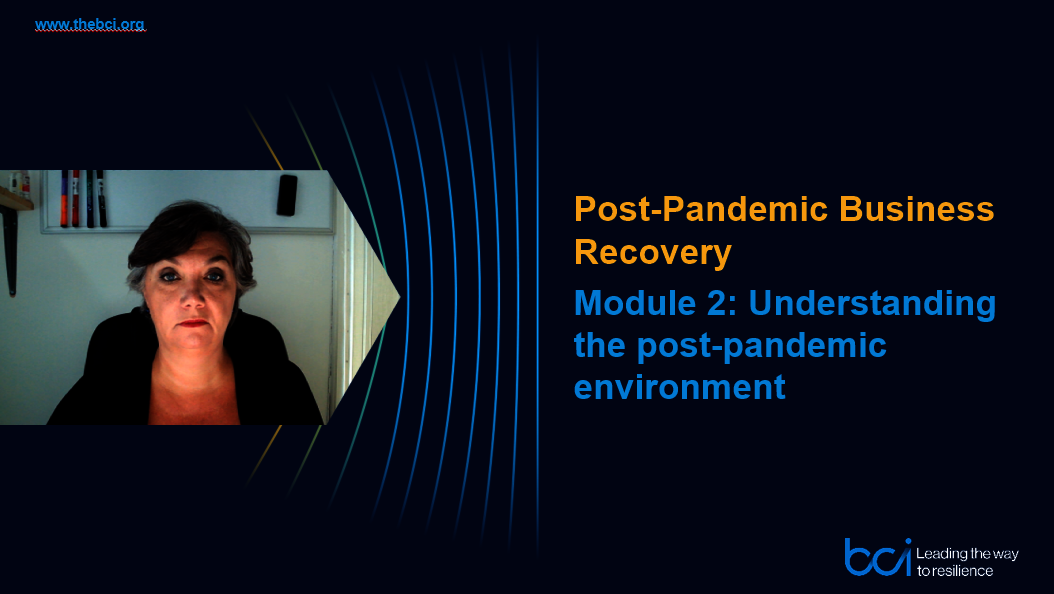 www.thebci.org

Post-Pandemic Business Recovery

Module 2: Understanding the post-pandemic environment

bci Leading the way to resilience